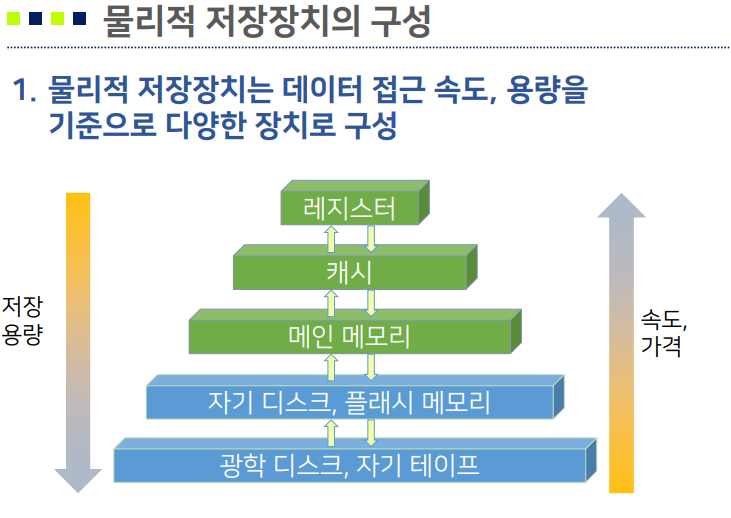 물리적 저장장치의 구성

1. 물리적 저장장치는 데이터 접근 속도, 용량을 기준으로 다양한 장치로 구성

저장 용량

레지스터

캐시

메인 메모리

자기 디스크, 플래시 메모리

광학 디스크, 자기 테이프

속도, 가격